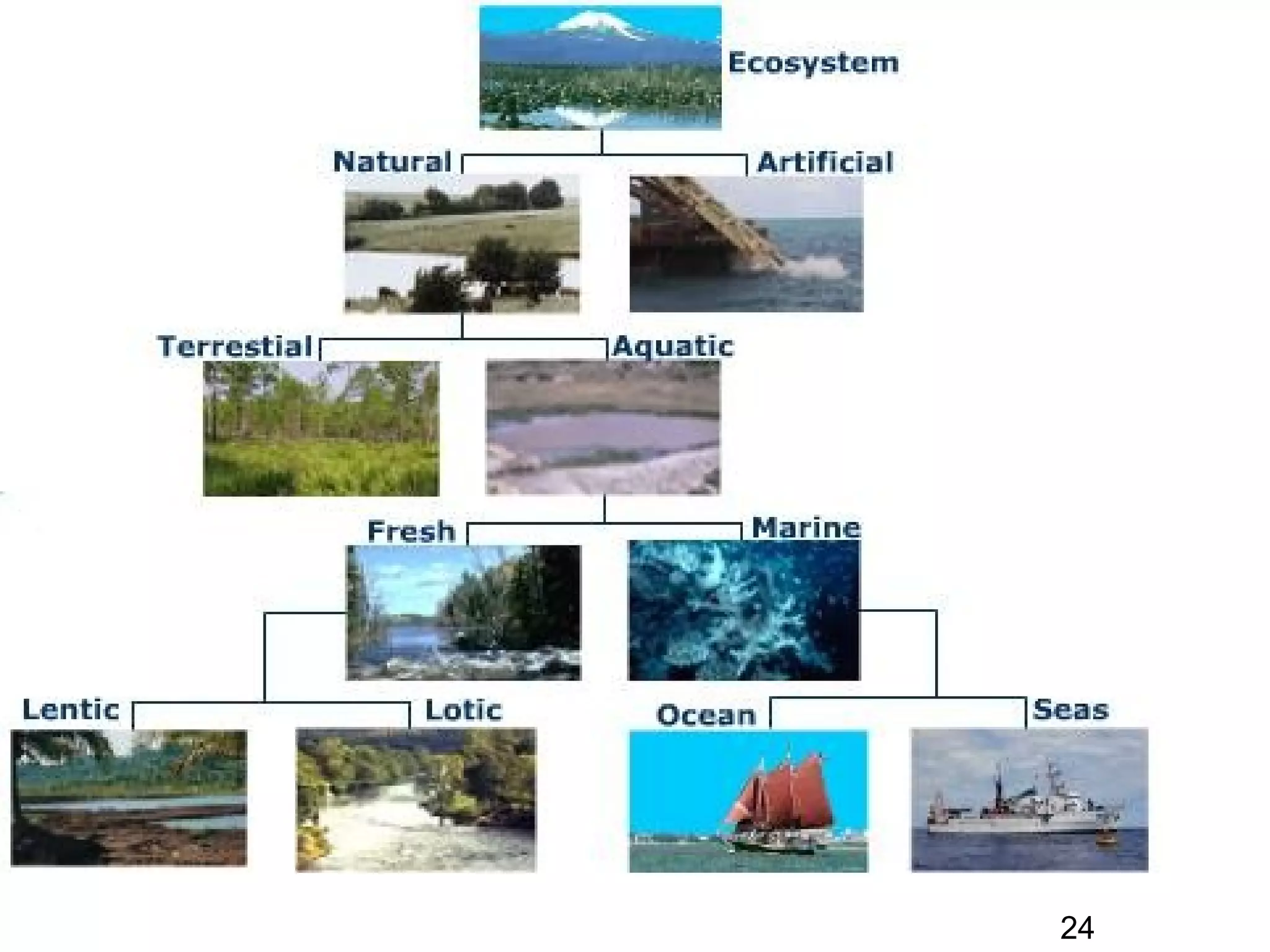 Ecosystem

Natural

Artificial

Terrestial

Aquatic

Fresh

Marine

Lentic

Lotic

Ocean

Seas

24